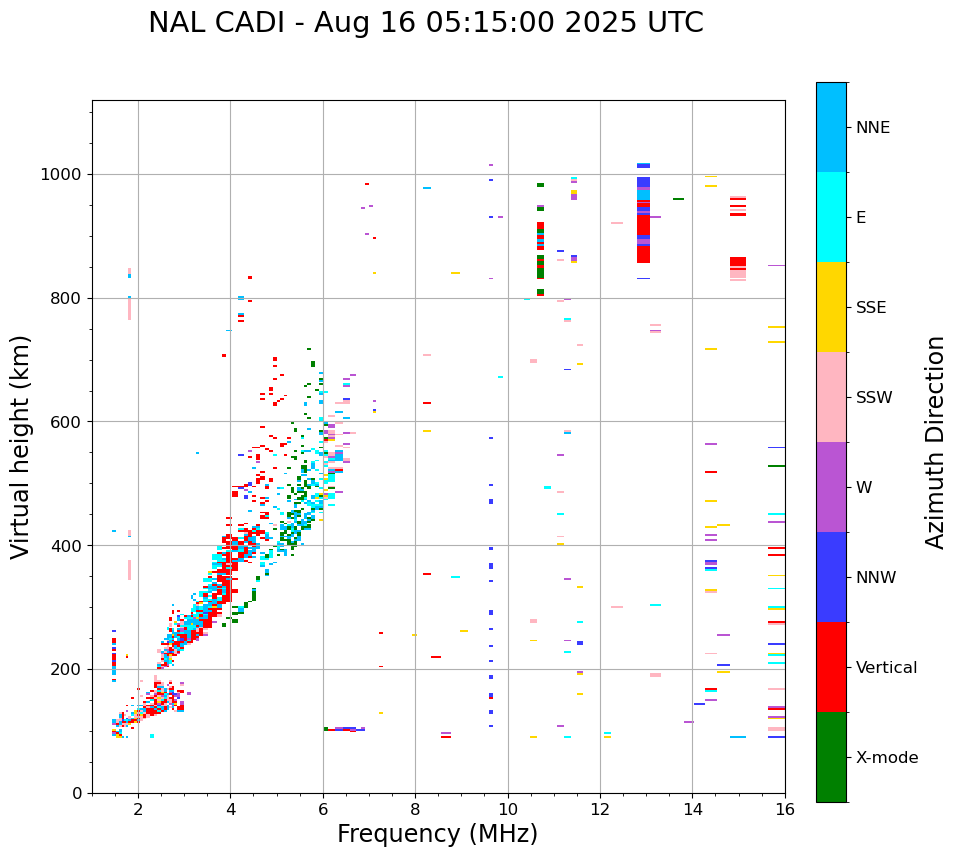 NAL CADI - Aug 16 05:15:00 2025 UTC

Virtual height (km)

1000
800
600
400
200
0

2
4
6
8
10
12
14
16

Frequency (MHz)

NNE
E
SSE
SSW
W
NNW
Vertical
X-mode

Azimuth Direction